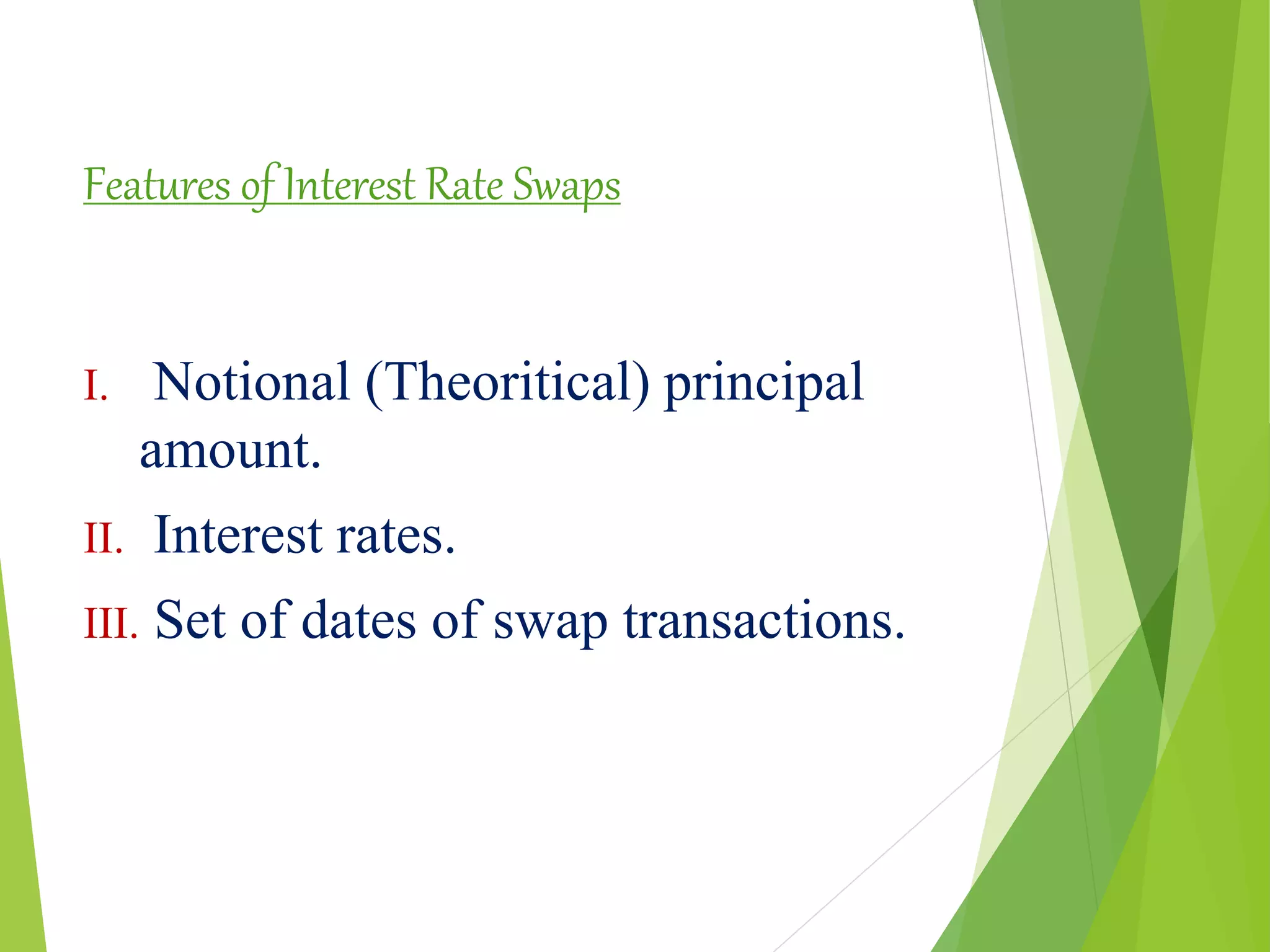 Features of Interest Rate Swaps

I. Notional (Theoritical) principal amount.

II. Interest rates.

III. Set of dates of swap transactions.